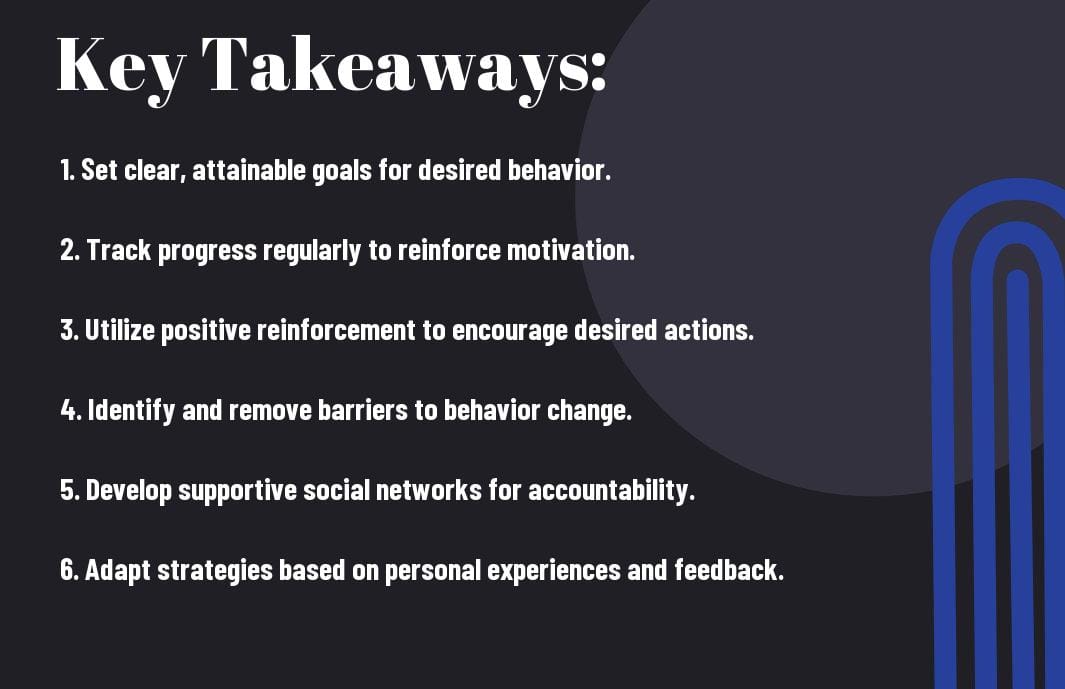 Key Takeaways:

1. Set clear, attainable goals for desired behavior.

2. Track progress regularly to reinforce motivation.

3. Utilize positive reinforcement to encourage desired actions.

4. Identify and remove barriers to behavior change.

5. Develop supportive social networks for accountability.

6. Adapt strategies based on personal experiences and feedback.